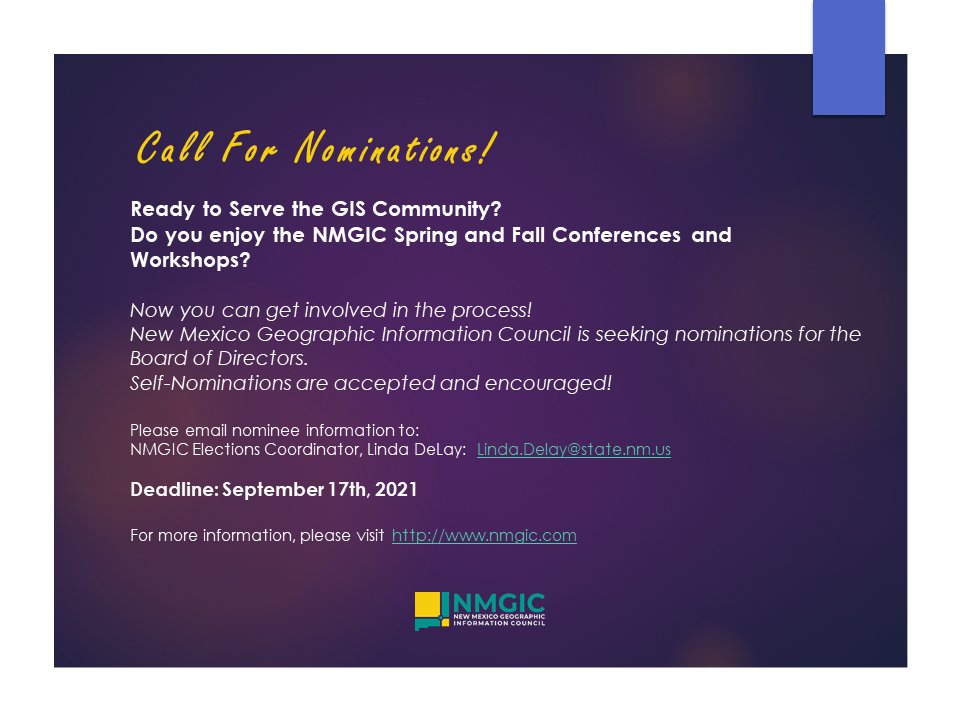 Call For Nominations!

Ready to Serve the GIS Community?
Do you enjoy the NMGIC Spring and Fall Conferences and Workshops?

Now you can get involved in the process!
New Mexico Geographic Information Council is seeking nominations for the Board of Directors.
Self-Nominations are accepted and encouraged!

Please email nominee information to:
NMGIC Elections Coordinator, Linda DeLay: Linda.Delay@state.nm.us

Deadline: September 17th, 2021

For more information, please visit http://www.nmgic.com

NMGIC
NEW MEXICO GEOGRAPHIC INFORMATION COUNCIL